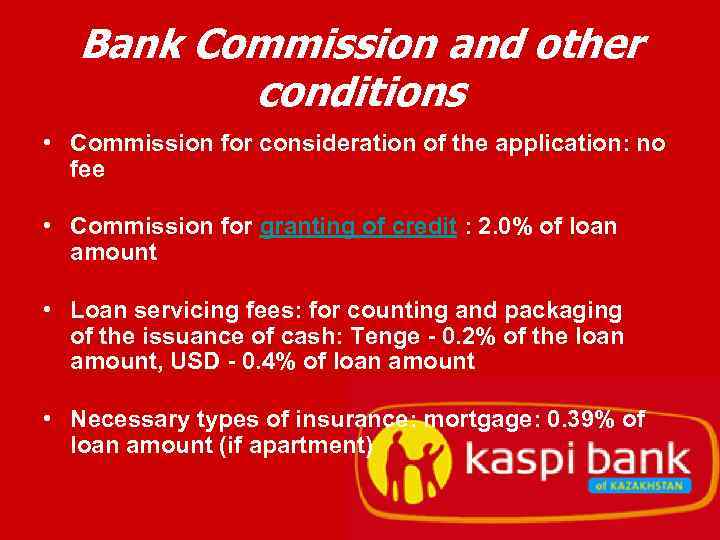 Bank Commission and other conditions

• Commission for consideration of the application: no fee

• Commission for granting of credit : 2.0% of loan amount

• Loan servicing fees: for counting and packaging of the issuance of cash: Tenge - 0.2% of the loan amount, USD - 0.4% of loan amount

• Necessary types of insurance: mortgage: 0.39% of loan amount (if apartment)

kaspi bank
of KAZAKHSTAN